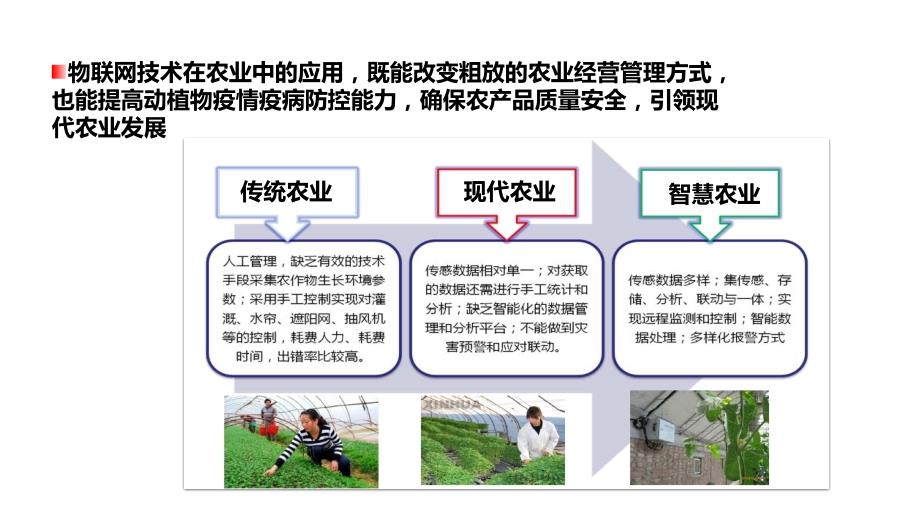 物联网技术在农业中的应用，既能改变粗放的农业经营管理方式，也能提高动植物疫情疫病防控能力，确保农产品质量安全，引领现代农业发展

传统农业

人工管理，缺乏有效的技术手段采集农作物生长环境参数；采用手工控制实现对灌溉、水帘、遮阳网、抽风机等的控制，耗费人力、耗费时间，出错率比较高。

现代农业

传感数据相对单一；对获取的数据还需进行手工统计和分析；缺乏智能化的数据管理和分析平台；不能做到灾害预警和应对联动。

智慧农业

传感数据多样；集传感、存储、分析、联动与一体；实现远程监测和控制；智能数据处理；多样化报警方式

XINHUA